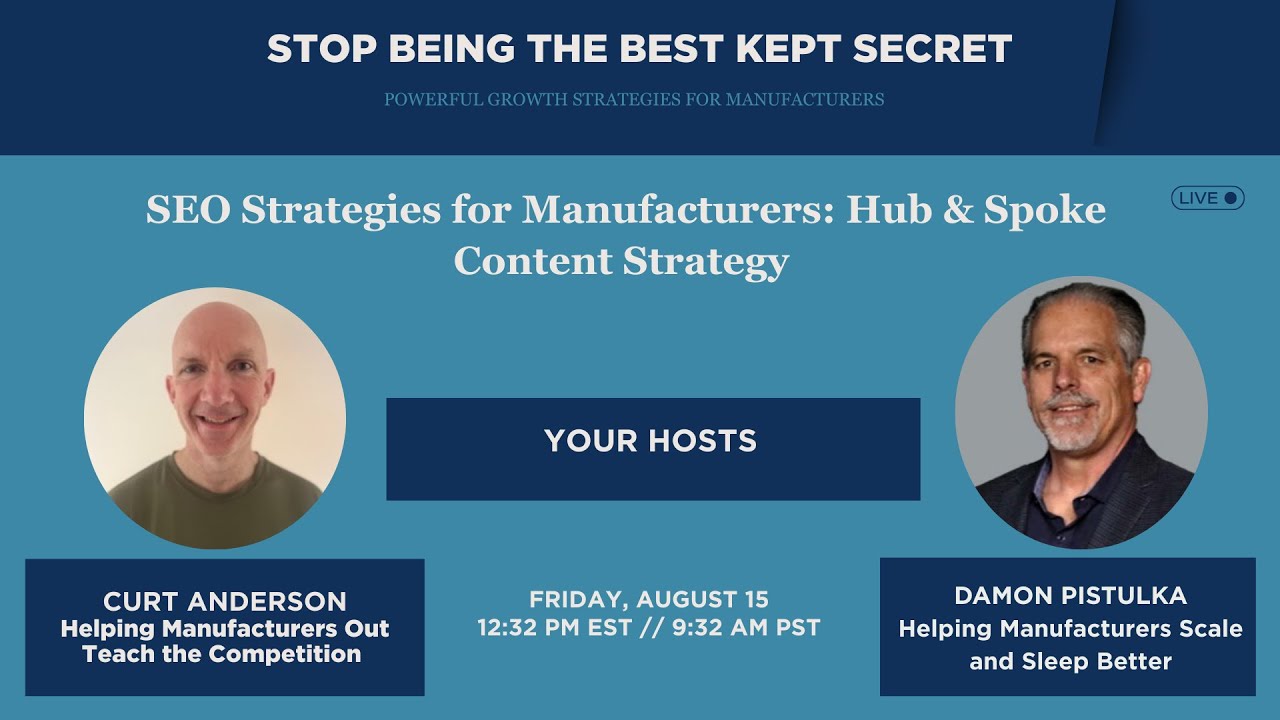 STOP BEING THE BEST KEPT SECRET

POWERFUL GROWTH STRATEGIES FOR MANUFACTURERS

LIVE

SEO Strategies for Manufacturers: Hub & Spoke Content Strategy

YOUR HOSTS

CURT ANDERSON
Helping Manufacturers Out Teach the Competition

FRIDAY, AUGUST 15
12:32 PM EST // 9:32 AM PST

DAMON PISTULKA
Helping Manufacturers Scale and Sleep Better